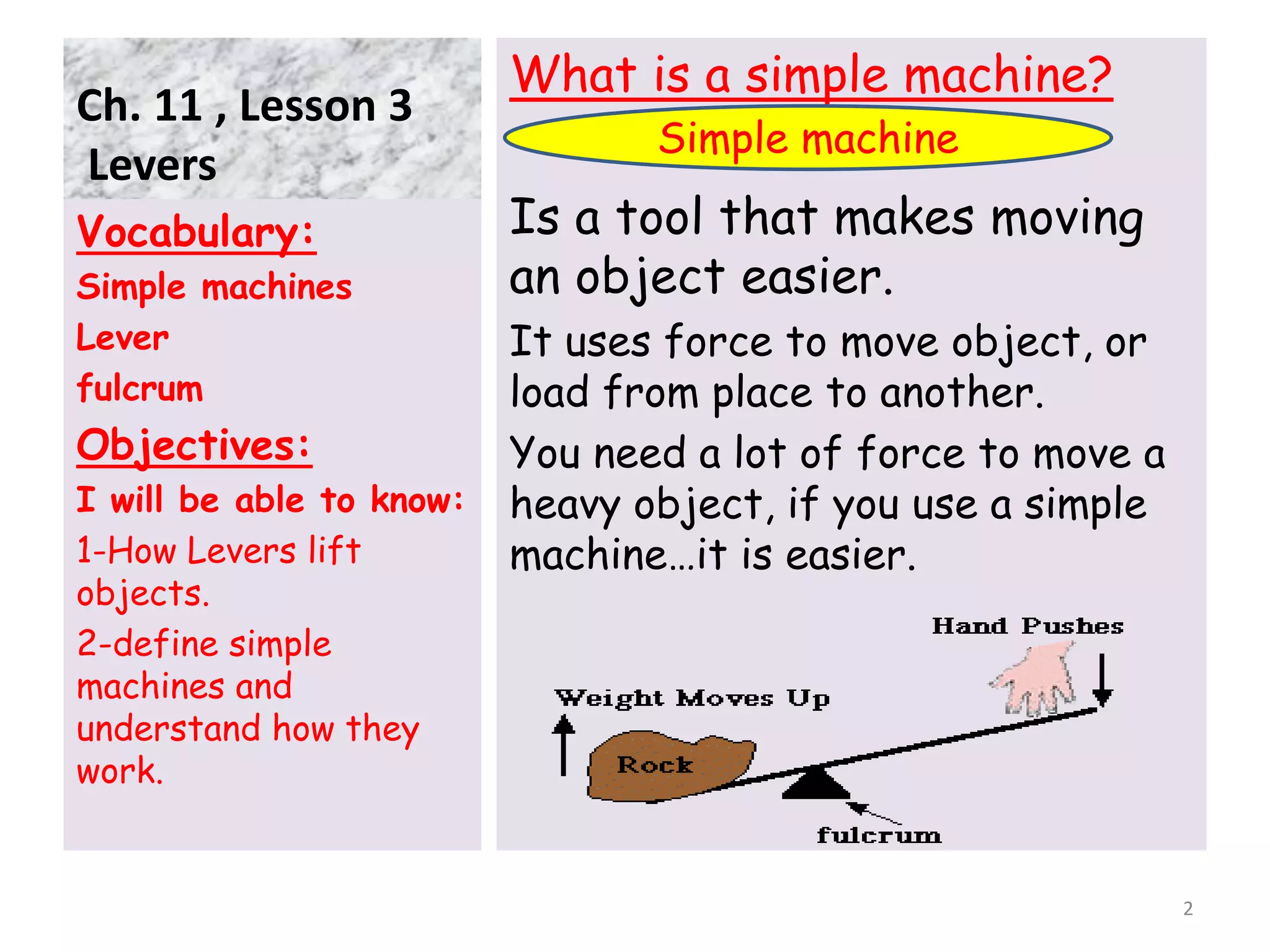 Ch. 11 , Lesson 3
Levers

Vocabulary:
Simple machines
Lever
fulcrum

Objectives:
I will be able to know:
1-How Levers lift objects.
2-define simple machines and understand how they work.

What is a simple machine?

Simple machine

Is a tool that makes moving an object easier.

It uses force to move object, or load from place to another.

You need a lot of force to move a heavy object, if you use a simple machine…it is easier.

Hand Pushes

Weight Moves Up

Rock

fulcrum

2